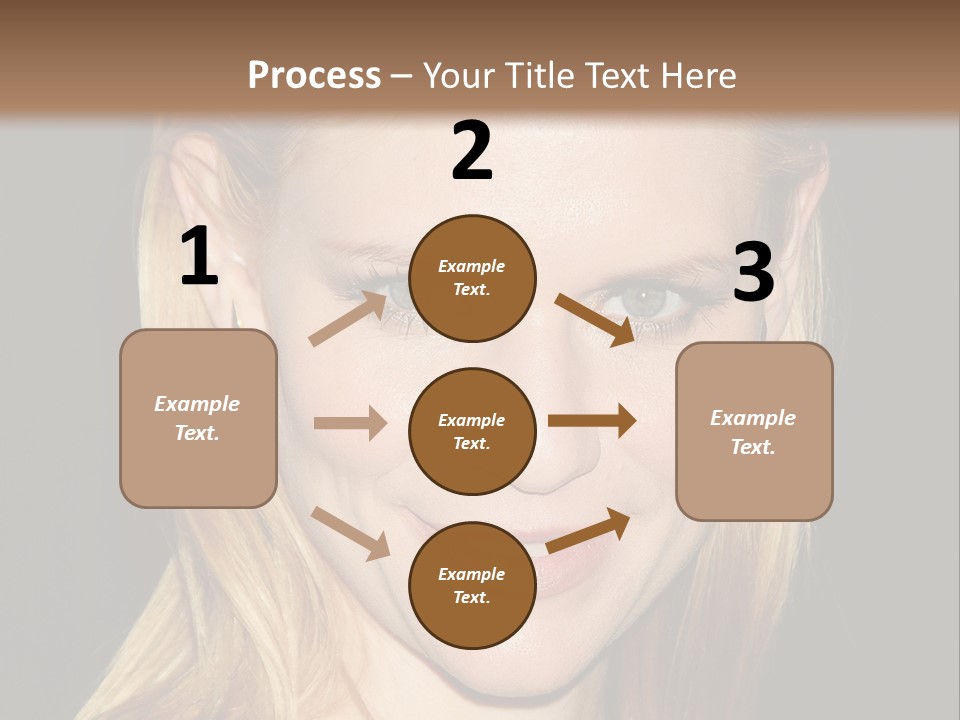 Process – Your Title Text Here

1

Example Text.

2

Example Text.

Example Text.

Example Text.

3

Example Text.